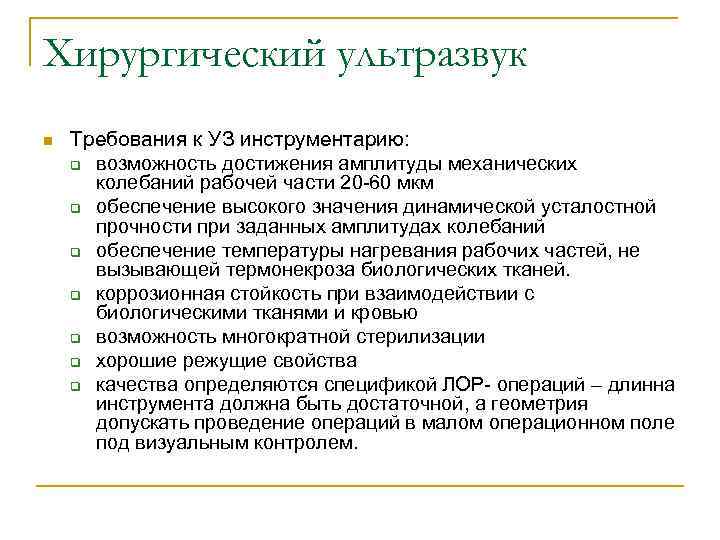 Хирургический ультразвук

Требования к УЗ инструментарию:

возможность достижения амплитуды механических колебаний рабочей части 20-60 мкм

обеспечение высокого значения динамической усталостной прочности при заданных амплитудах колебаний

обеспечение температуры нагревания рабочих частей, не вызывающей термонекроза биологических тканей.

коррозионная стойкость при взаимодействии с биологическими тканями и кровью

возможность многократной стерилизации

хорошие режущие свойства

качества определяются спецификой ЛОР- операций – длинна инструмента должна быть достаточной, а геометрия допускать проведение операций в малом операционном поле под визуальным контролем.